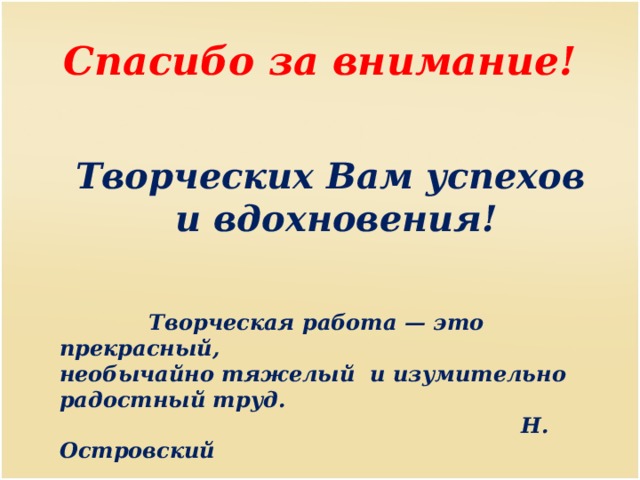 Спасибо за внимание!

Творческих Вам успехов и вдохновения!

Творческая работа — это прекрасный, необычайно тяжелый и изумительно радостный труд.

Н. Островский